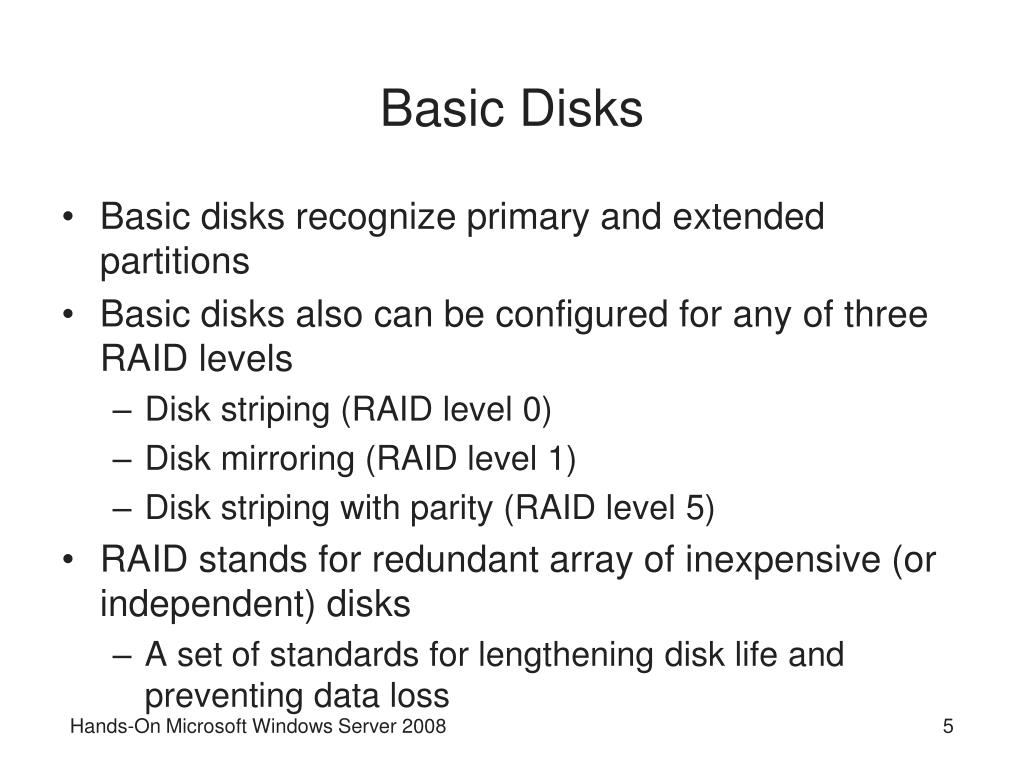 Basic Disks

• Basic disks recognize primary and extended partitions
• Basic disks also can be configured for any of three RAID levels
– Disk striping (RAID level 0)
– Disk mirroring (RAID level 1)
– Disk striping with parity (RAID level 5)
• RAID stands for redundant array of inexpensive (or independent) disks
– A set of standards for lengthening disk life and preventing data loss

Hands-On Microsoft Windows Server 2008

5